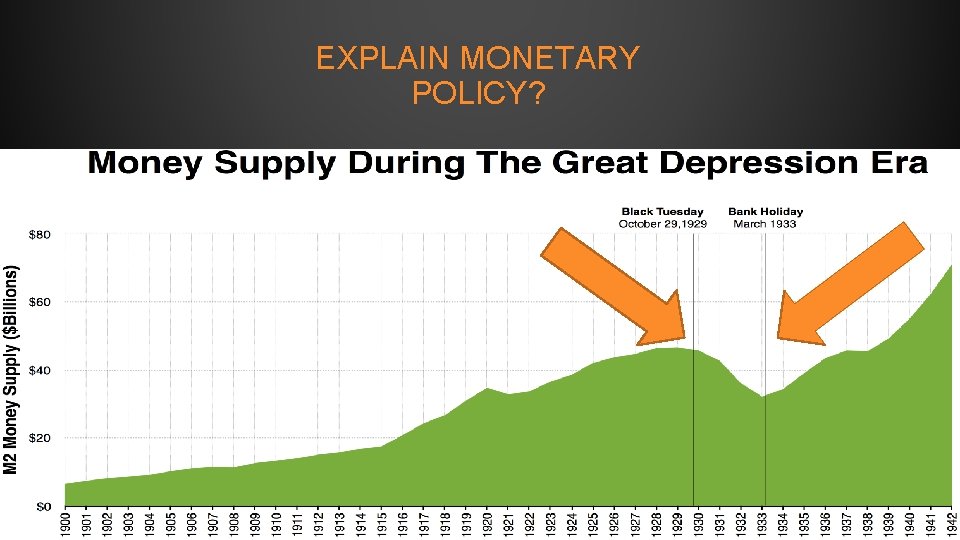 EXPLAIN MONETARY POLICY?

Money Supply During The Great Depression Era

Black Tuesday
October 29,1929

Bank Holiday
March 1933

M2 Money Supply ($Billions)

$80
$60
$40
$20
$0

1900 1901 1902 1903 1904 1905 1906 1907 1908 1909 1910 1911 1912 1913 1914 1915 1916 1917 1918 1919 1920 1921 1922 1923 1924 1925 1926 1927 1928 1929 1930 1931 1932 1933 1934 1935 1936 1937 1938 1939 1940 1941 1942